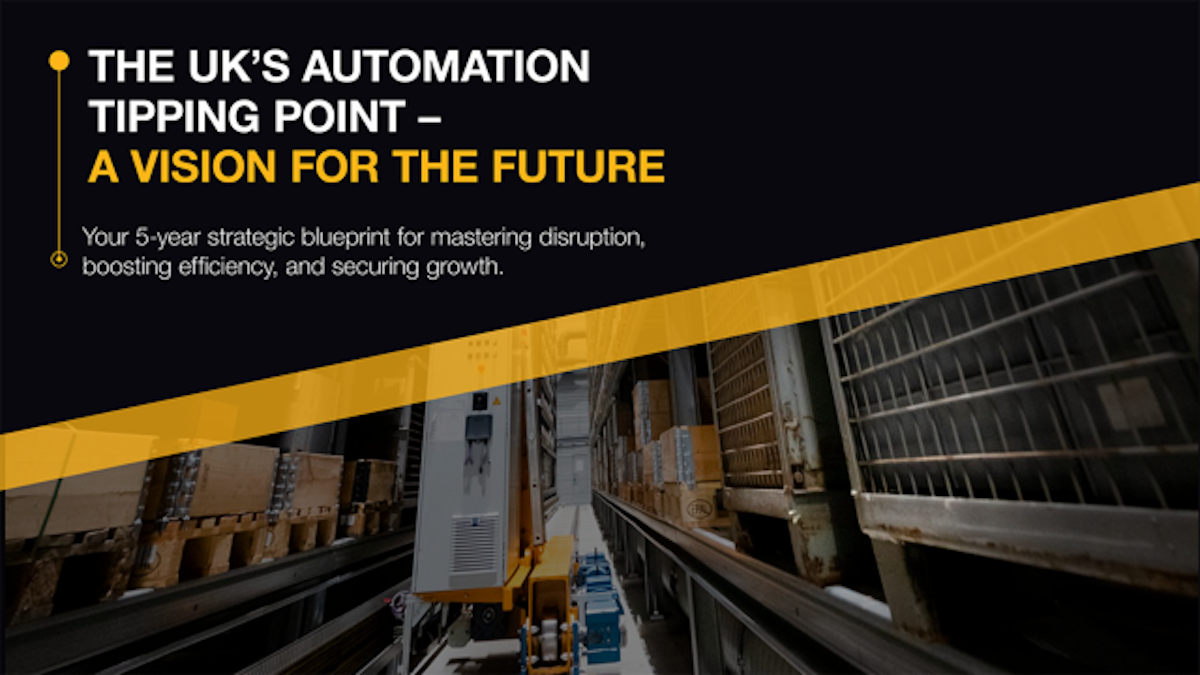 THE UK'S AUTOMATION TIPPING POINT – A VISION FOR THE FUTURE

Your 5-year strategic blueprint for mastering disruption, boosting efficiency, and securing growth.